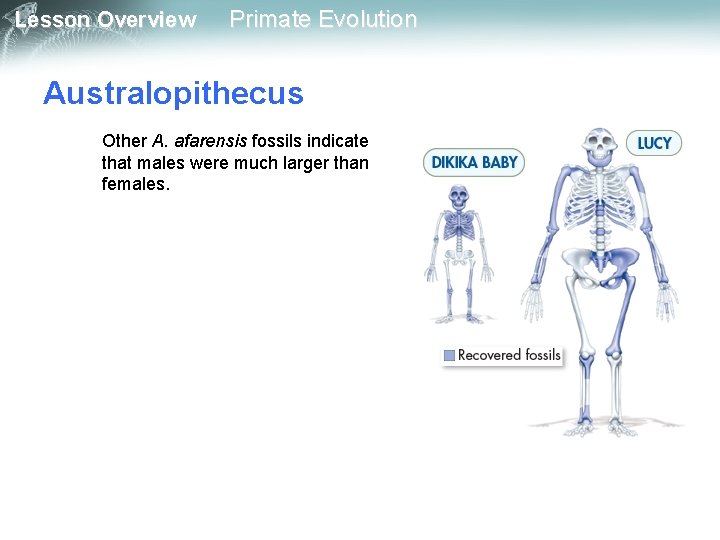 Lesson Overview Primate Evolution

Australopithecus

Other A. afarensis fossils indicate that males were much larger than females.

DIKIKA BABY

LUCY

Recovered fossils